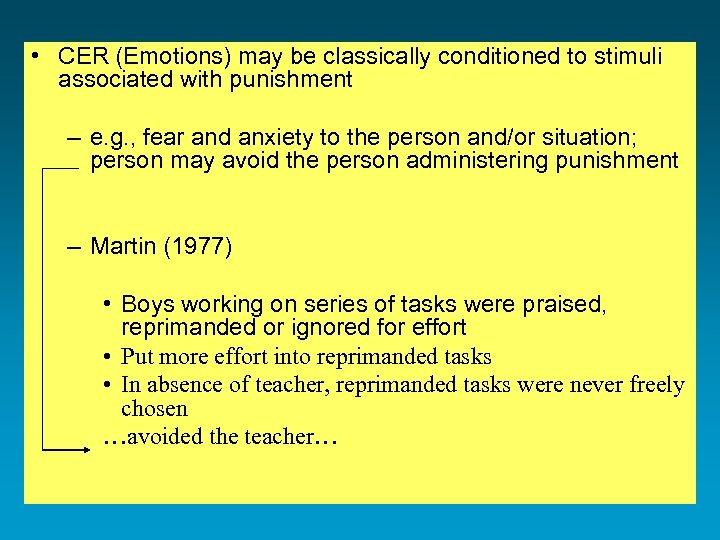 • CER (Emotions) may be classically conditioned to stimuli associated with punishment

– e.g., fear and anxiety to the person and/or situation; person may avoid the person administering punishment

– Martin (1977)

• Boys working on series of tasks were praised, reprimanded or ignored for effort
• Put more effort into reprimanded tasks
• In absence of teacher, reprimanded tasks were never freely chosen

…avoided the teacher…